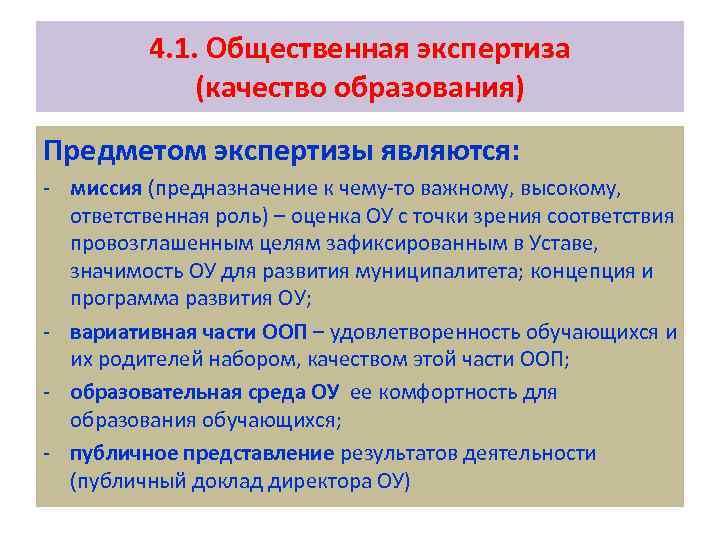 4.1. Общественная экспертиза (качество образования)

Предметом экспертизы являются:

- миссия (предназначение к чему-то важному, высокому, ответственная роль) – оценка ОУ с точки зрения соответствия провозглашенным целям зафиксированным в Уставе, значимость ОУ для развития муниципалитета; концепция и программа развития ОУ;
- вариативная части ООП – удовлетворенность обучающихся и их родителей набором, качеством этой части ООП;
- образовательная среда ОУ ее комфортность для образования обучающихся;
- публичное представление результатов деятельности (публичный доклад директора ОУ)